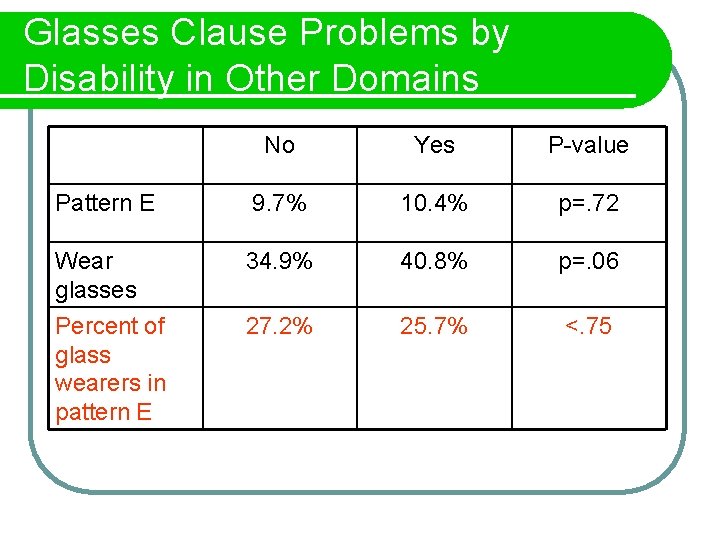 Glasses Clause Problems by Disability in Other Domains

| | No | Yes | P-value |
|---|---|---|---|
| Pattern E | 9.7% | 10.4% | p=.72 |
| Wear glasses | 34.9% | 40.8% | p=.06 |
| Percent of glass wearers in pattern E | 27.2% | 25.7% | <.75 |